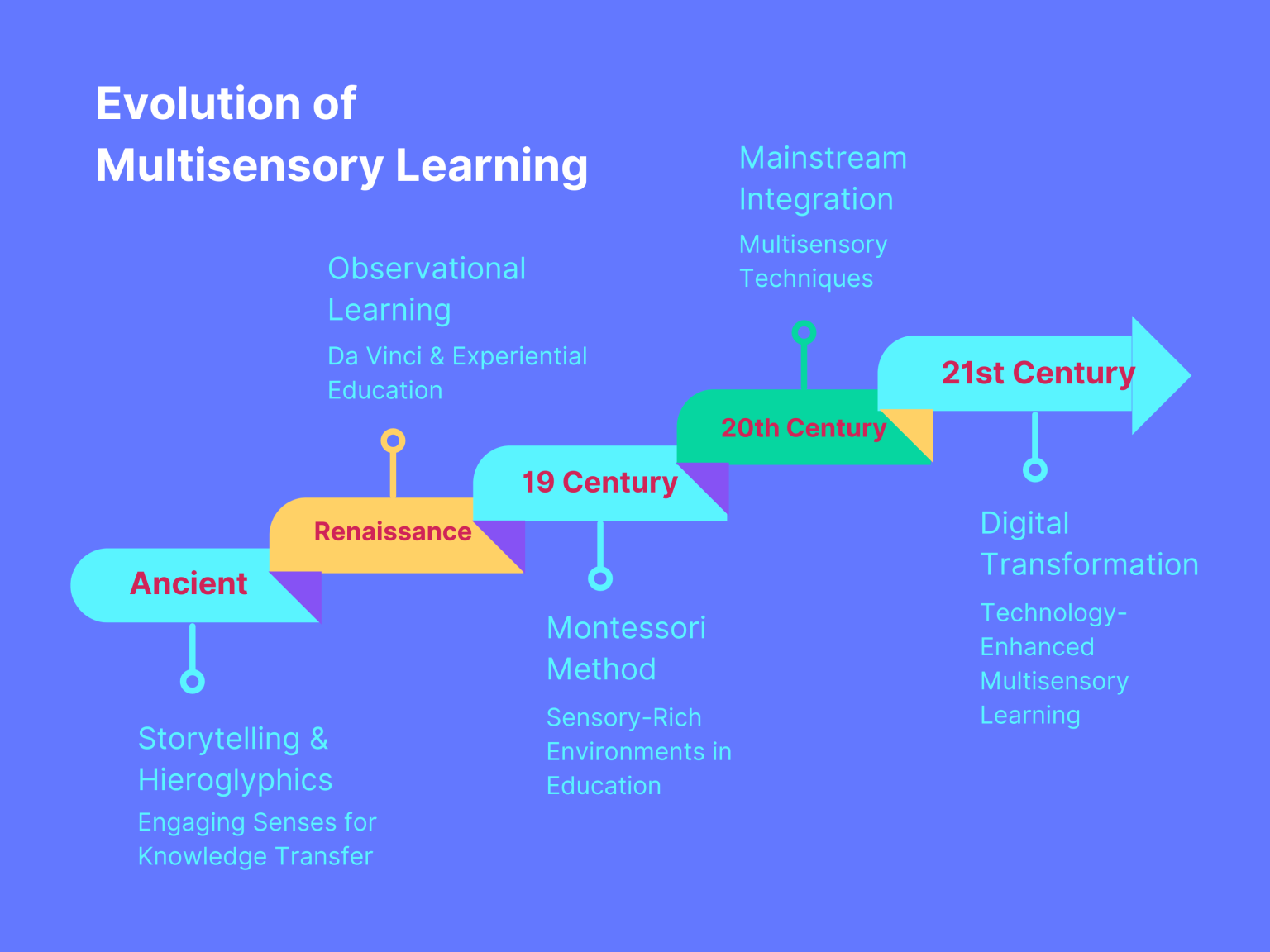 Evolution of Multisensory Learning

Ancient

Storytelling & Hieroglyphics

Engaging Senses for Knowledge Transfer

Renaissance

Observational Learning

Da Vinci & Experiential Education

19 Century

Montessori Method

Sensory-Rich Environments in Education

20th Century

Mainstream Integration

Multisensory Techniques

21st Century

Digital Transformation

Technology-Enhanced Multisensory Learning